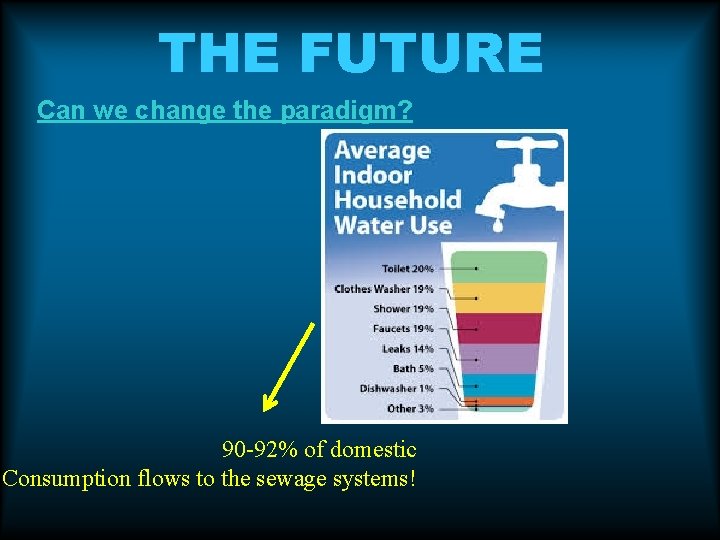 THE FUTURE

Can we change the paradigm?

Average Indoor Household Water Use

Toilet 20%
Clothes Washer 19%
Shower 19%
Faucets 19%
Leaks 14%
Bath 5%
Dishwasher 1%
Other 3%

90-92% of domestic Consumption flows to the sewage systems!